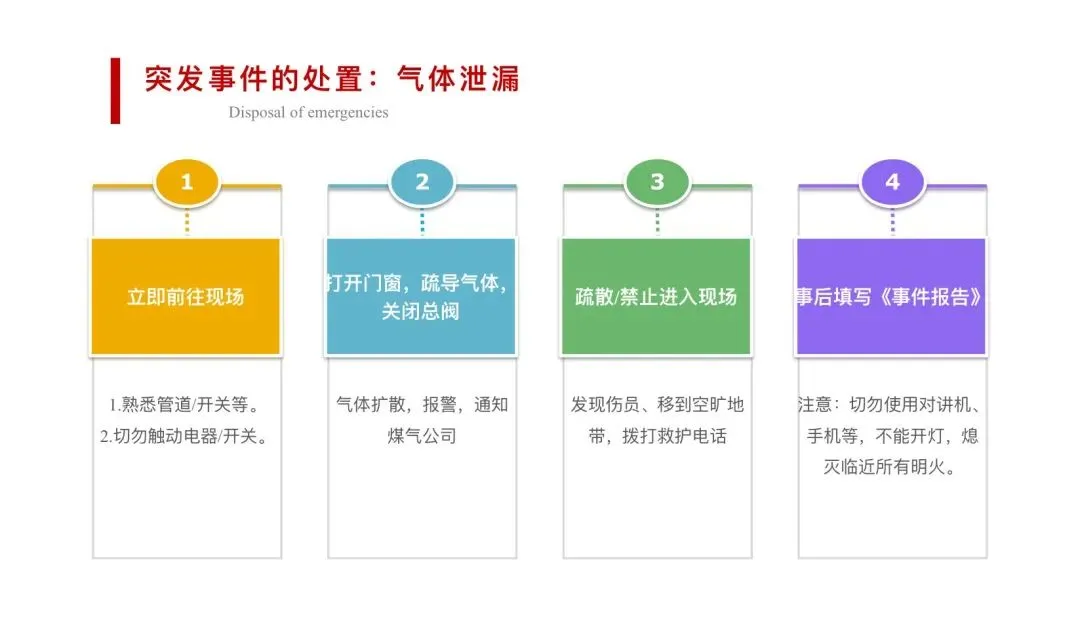 突发事件的处置：气体泄漏
Disposal of emergencies

1
立即前往现场
1.熟悉管道/开关等。
2.切勿触动电器/开关。

2
打开门窗，疏导气体，关闭总阀
气体扩散，报警，通知煤气公司

3
疏散/禁止进入现场
发现伤员、移到空旷地带，拨打救护电话

4
事后填写《事件报告》
注意：切勿使用对讲机、手机等，不能开灯，熄灭临近所有明火。